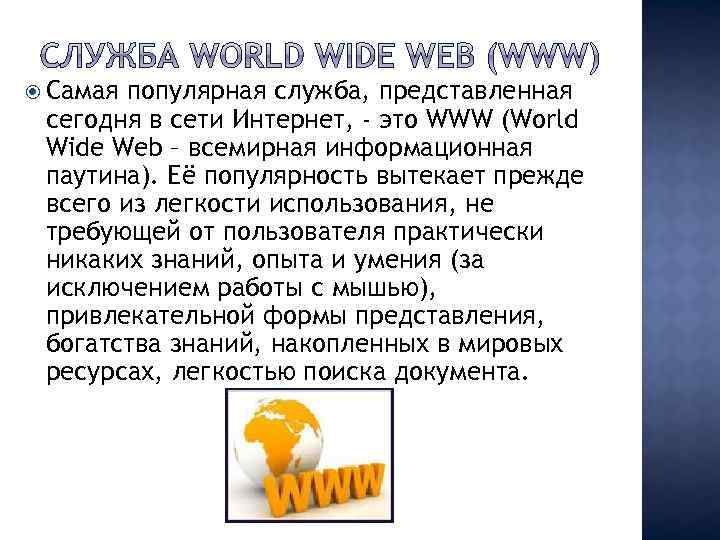 СЛУЖБА WORLD WIDE WEB (WWW)

Самая популярная служба, представленная сегодня в сети Интернет, - это WWW (World Wide Web – всемирная информационная паутина). Её популярность вытекает прежде всего из легкости использования, не требующей от пользователя практически никаких знаний, опыта и умения (за исключением работы с мышью), привлекательной формы представления, богатства знаний, накопленных в мировых ресурсах, легкостью поиска документа.

WWW